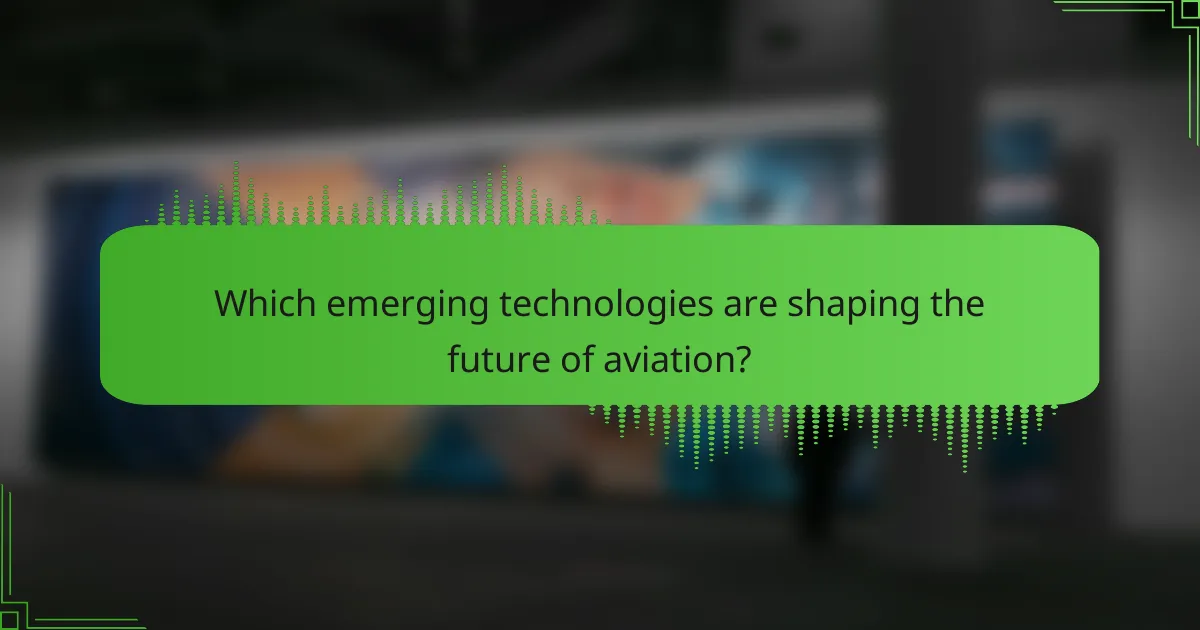 Which emerging technologies are shaping the future of aviation?